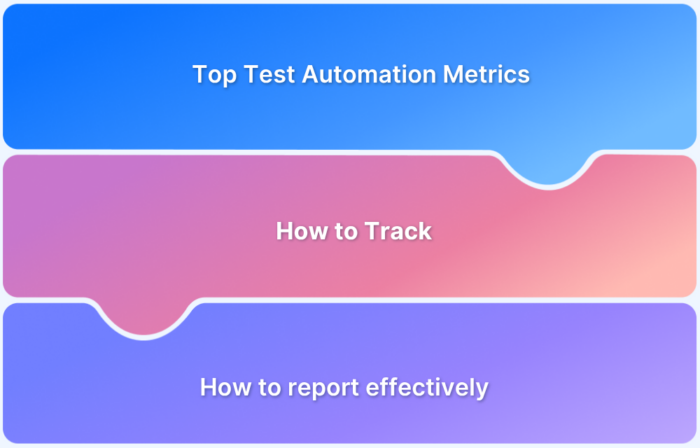 Top Test Automation Metrics

How to Track

How to report effectively